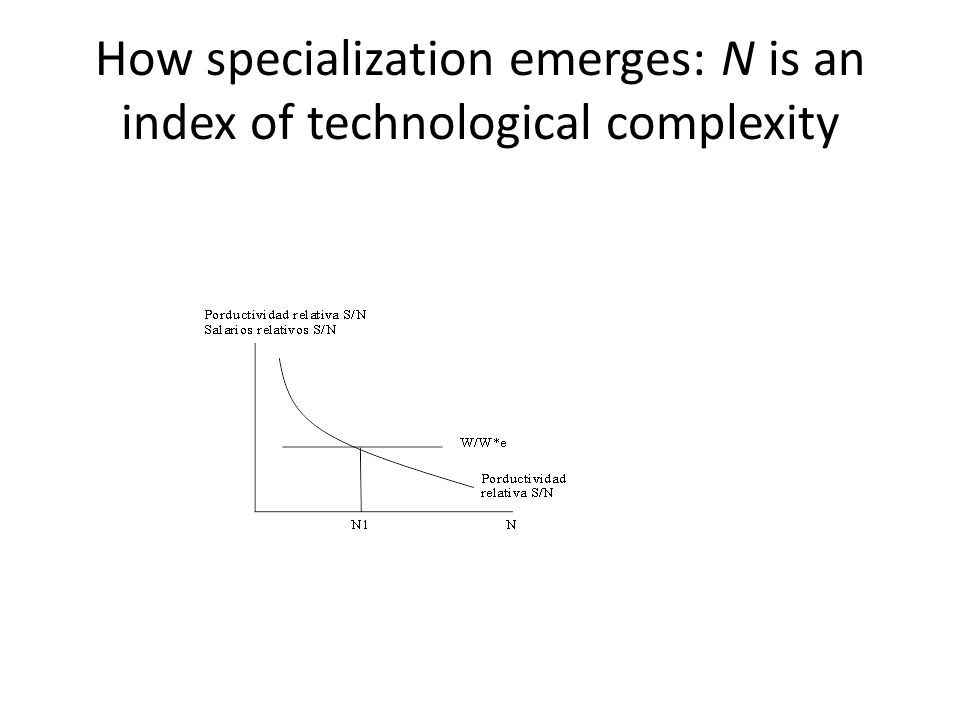 How specialization emerges: N is an index of technological complexity

Porductividad relativa S/N
Salarios relativos S/N

W/W*e

Porductividad relativa S/N

N1

N